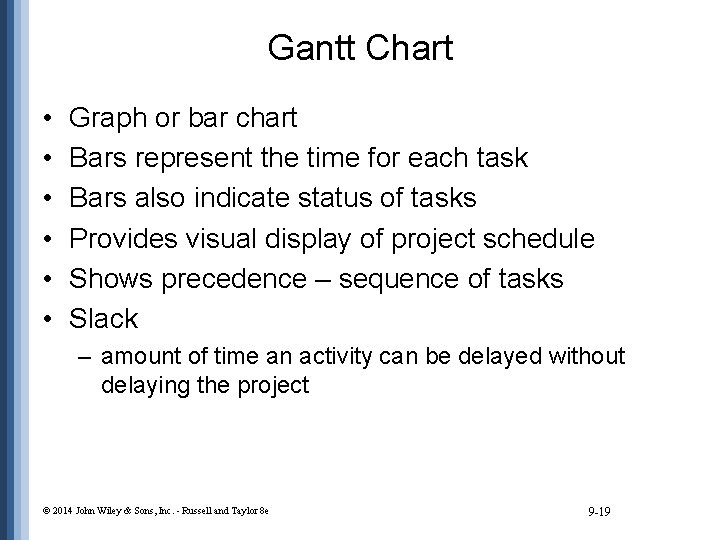 Gantt Chart

• Graph or bar chart
• Bars represent the time for each task
• Bars also indicate status of tasks
• Provides visual display of project schedule
• Shows precedence – sequence of tasks
• Slack
– amount of time an activity can be delayed without delaying the project

© 2014 John Wiley & Sons, Inc. - Russell and Taylor 8e

9-19